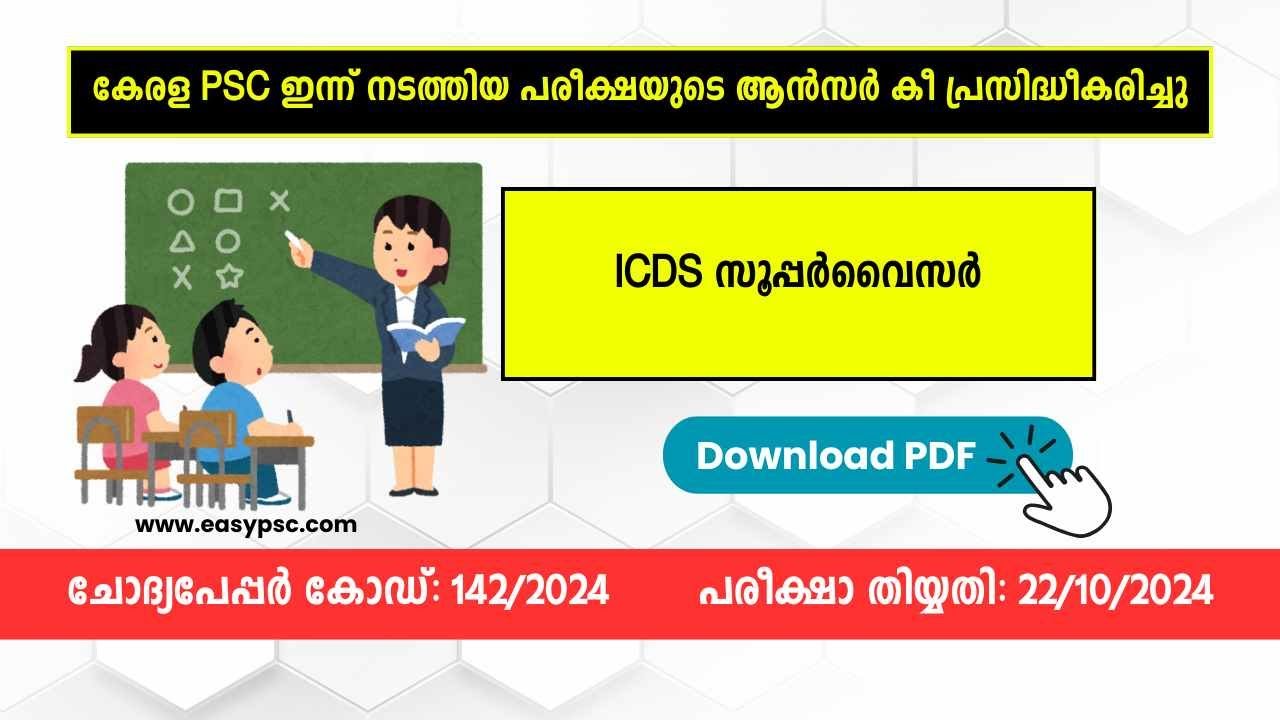 കേരള PSC ഇന്ന് നടത്തിയ പരീക്ഷയുടെ ആൻസർ കീ പ്രസിദ്ധീകരിച്ചു

ICDS സൂപ്പർവൈസർ

Download PDF

www.easypsc.com

ചോദ്യപേപ്പർ കോഡ്: 142/2024

പരീക്ഷാ തിയ്യതി: 22/10/2024